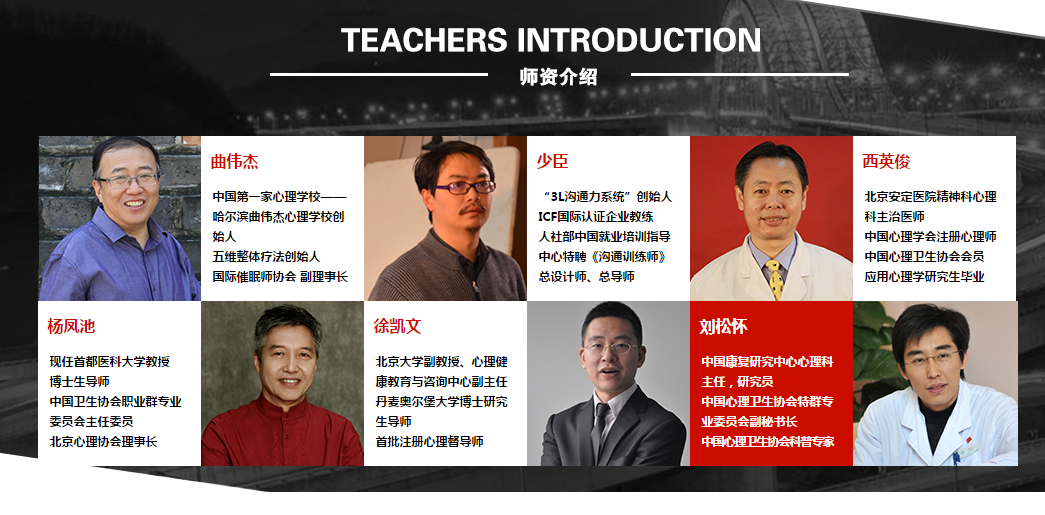 TEACHERS INTRODUCTION
师资介绍

曲伟杰

中国第一家心理学校——哈尔滨曲伟杰心理学校创始人
五维整体疗法创始人
国际催眠师协会 副理事长

少臣

“3L沟通力系统”创始人
ICF国际认证企业教练
人社部中国就业培训指导中心特聘《沟通训练师》总设计师、总导师

西英俊

北京安定医院精神科心理科主治医师
中国心理学会注册心理师
中国心理卫生协会会员
应用心理学研究生毕业

杨凤池

现任首都医科大学教授
博士生导师
中国卫生协会职业群专业委员会主任委员
北京心理协会理事长

徐凯文

北京大学副教授、心理健康教育与咨询中心副主任
丹麦奥尔堡大学博士研究生导师
首批注册心理督导师

刘松怀

中国康复研究中心心理科主任，研究员
中国心理卫生协会特群专业委员会副秘书长
中国心理卫生协会科普专家